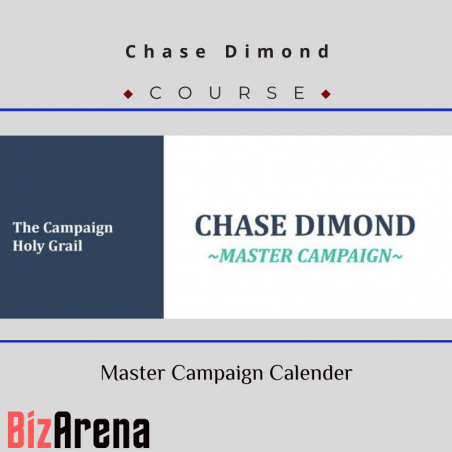 Chase Dimond

COURSE

The Campaign Holy Grail

CHASE DIMOND
~MASTER CAMPAIGN~

Master Campaign Calender

BizArena